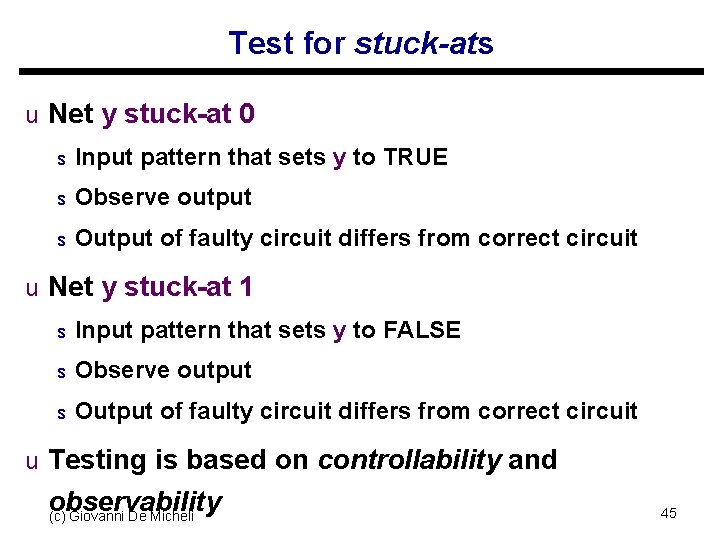 Test for stuck-ats

u Net y stuck-at 0

s Input pattern that sets y to TRUE

s Observe output

s Output of faulty circuit differs from correct circuit

u Net y stuck-at 1

s Input pattern that sets y to FALSE

s Observe output

s Output of faulty circuit differs from correct circuit

u Testing is based on controllability and observability

(c) Giovanni De Micheli

45